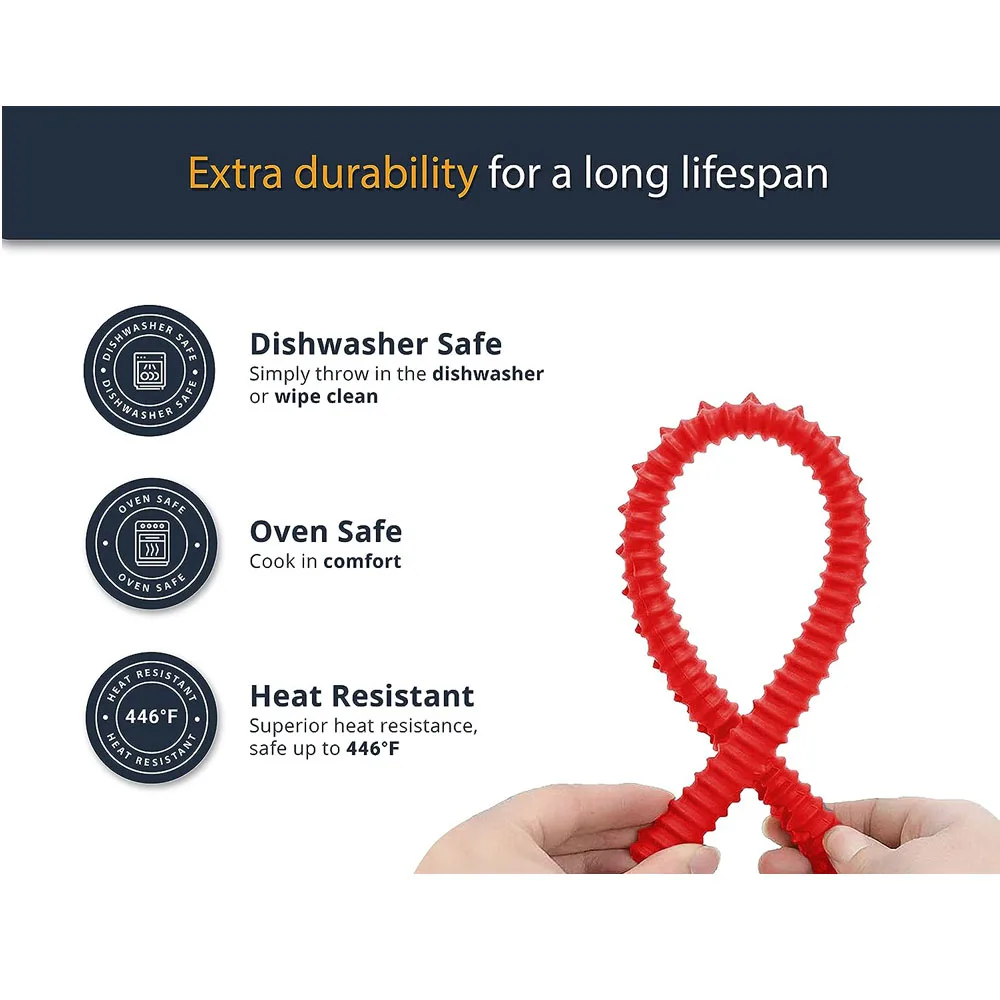 Extra durability for a long lifespan

DISHWASHER SAFE
DISHWASHER SAFE

Dishwasher Safe
Simply throw in the dishwasher or wipe clean

OVEN SAFE
OVEN SAFE

Oven Safe
Cook in comfort

HEAT RESISTANT
446°F
HEAT RESISTANT

Heat Resistant
Superior heat resistance, safe up to 446°F